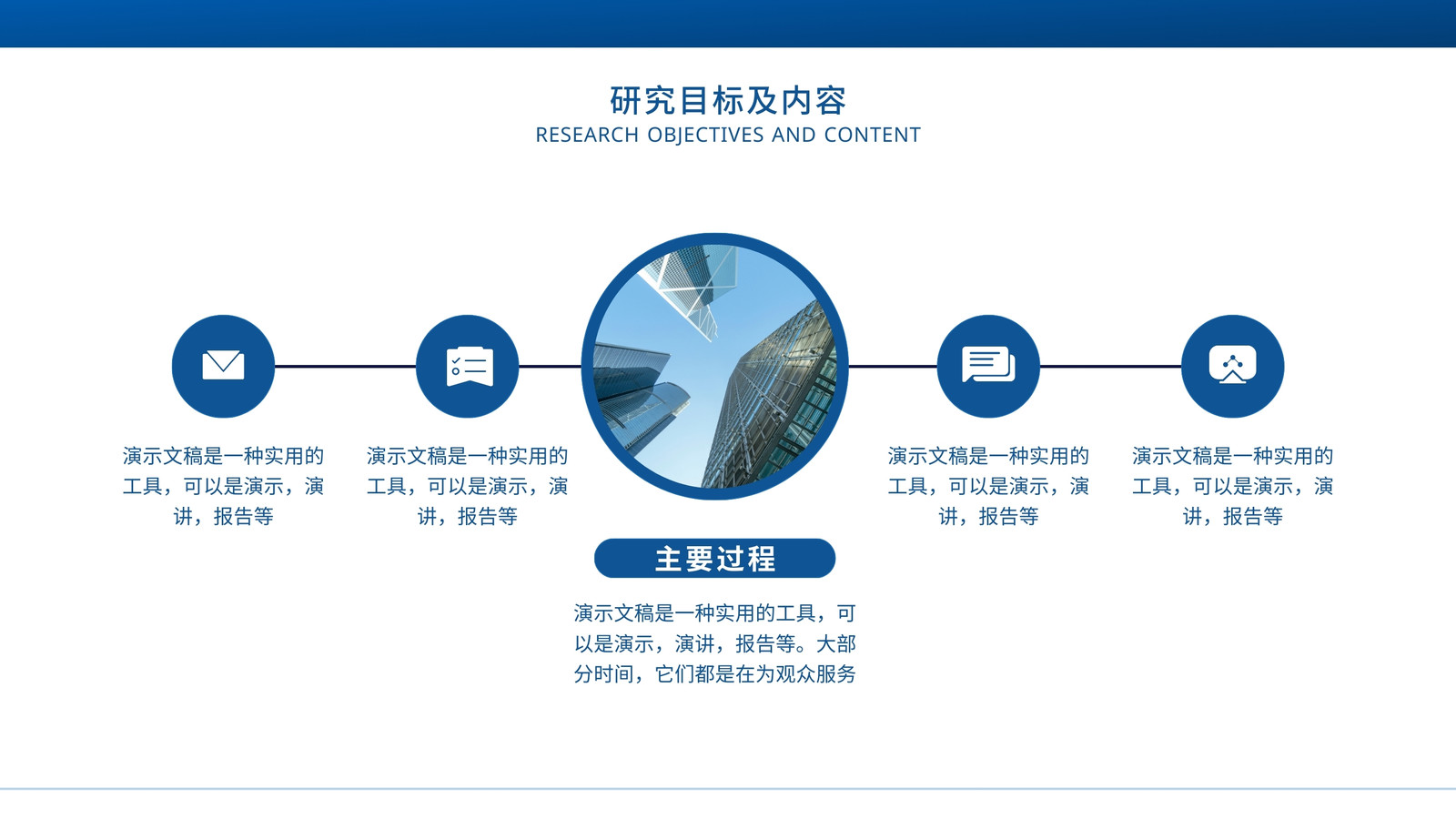 研究目标及内容
RESEARCH OBJECTIVES AND CONTENT

演示文稿是一种实用的工具，可以是演示，演讲，报告等

演示文稿是一种实用的工具，可以是演示，演讲，报告等

演示文稿是一种实用的工具，可以是演示，演讲，报告等

演示文稿是一种实用的工具，可以是演示，演讲，报告等

主要过程

演示文稿是一种实用的工具，可以是演示，演讲，报告等。大部分时间，它们都是在为观众服务